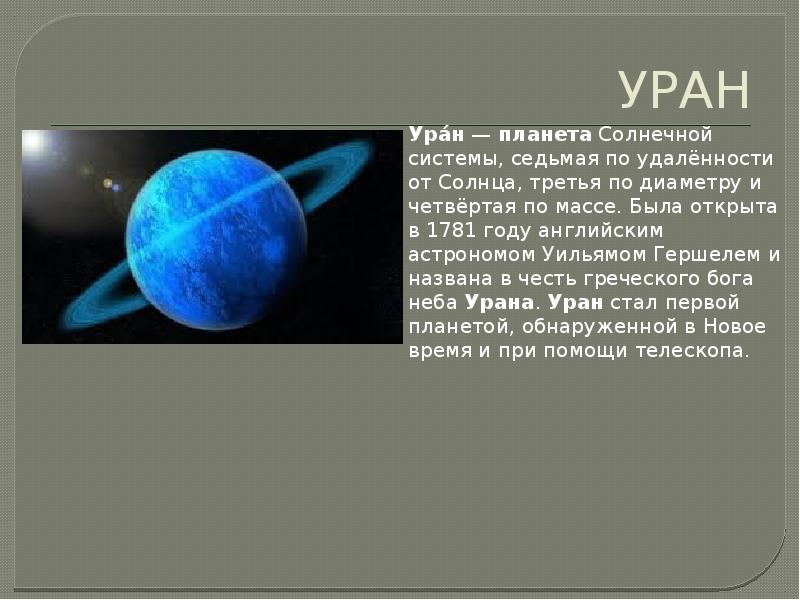 УРАН

Ура́н — планета Солнечной системы, седьмая по удалённости от Солнца, третья по диаметру и четвёртая по массе. Была открыта в 1781 году английским астрономом Уильямом Гершелем и названа в честь греческого бога неба Урана. Уран стал первой планетой, обнаруженной в Новое время и при помощи телескопа.